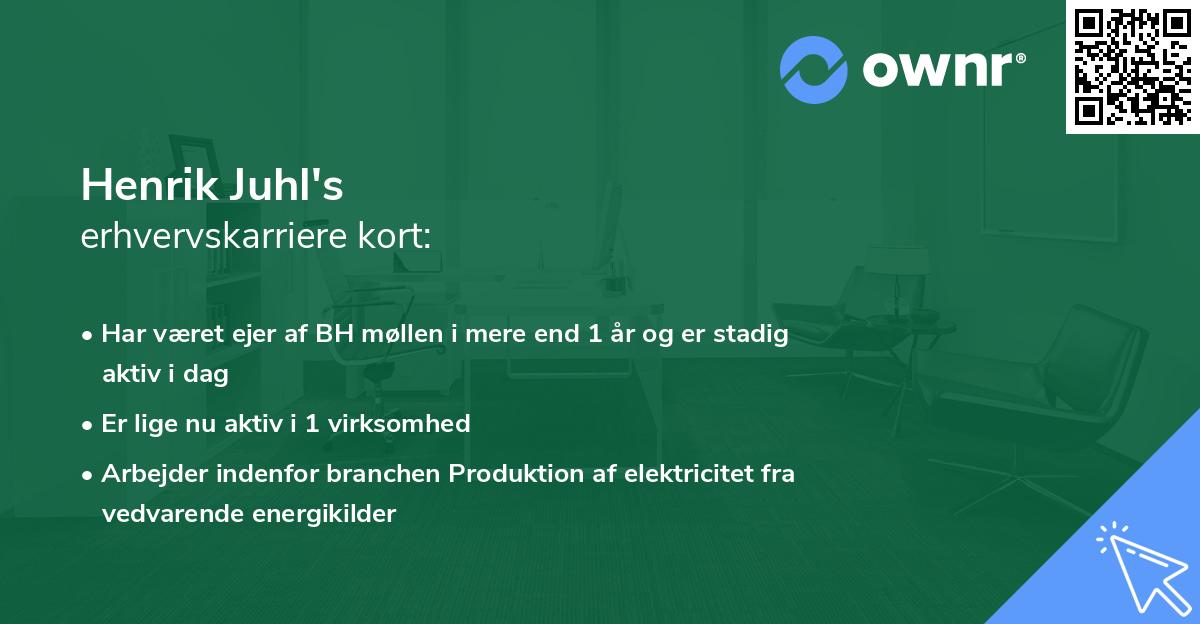 ownr®

Henrik Juhl's
erhvervskarriere kort:

• Har været ejer af BH møllen i mere end 1 år og er stadig aktiv i dag
• Er lige nu aktiv i 1 virksomhed
• Arbejder indenfor branchen Produktion af elektricitet fra vedvarende energikilder